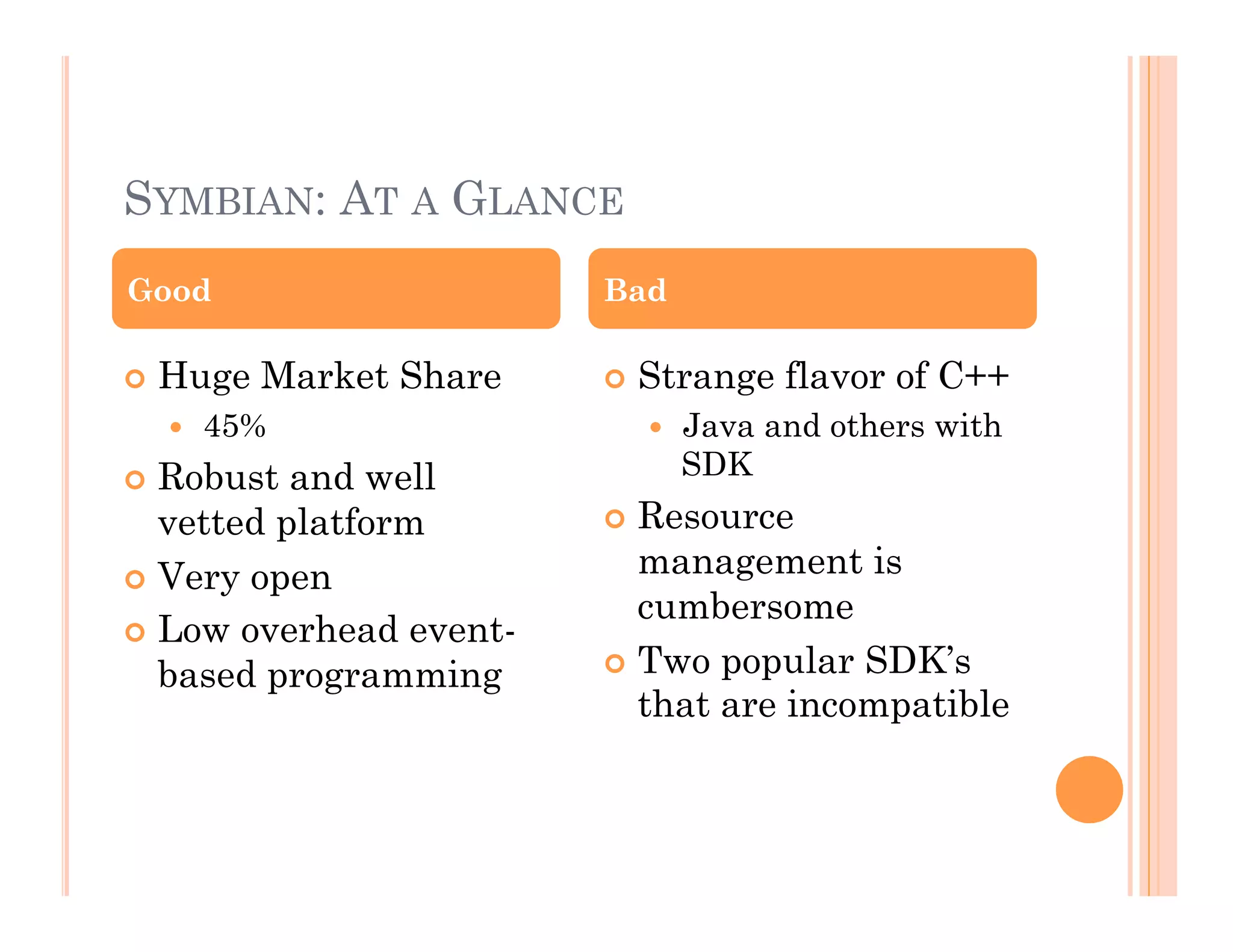 SYMBIAN: AT A GLANCE

Good

Huge Market Share
45%
Robust and well vetted platform
Very open
Low overhead event-based programming

Bad

Strange flavor of C++
Java and others with SDK
Resource management is cumbersome
Two popular SDK's that are incompatible